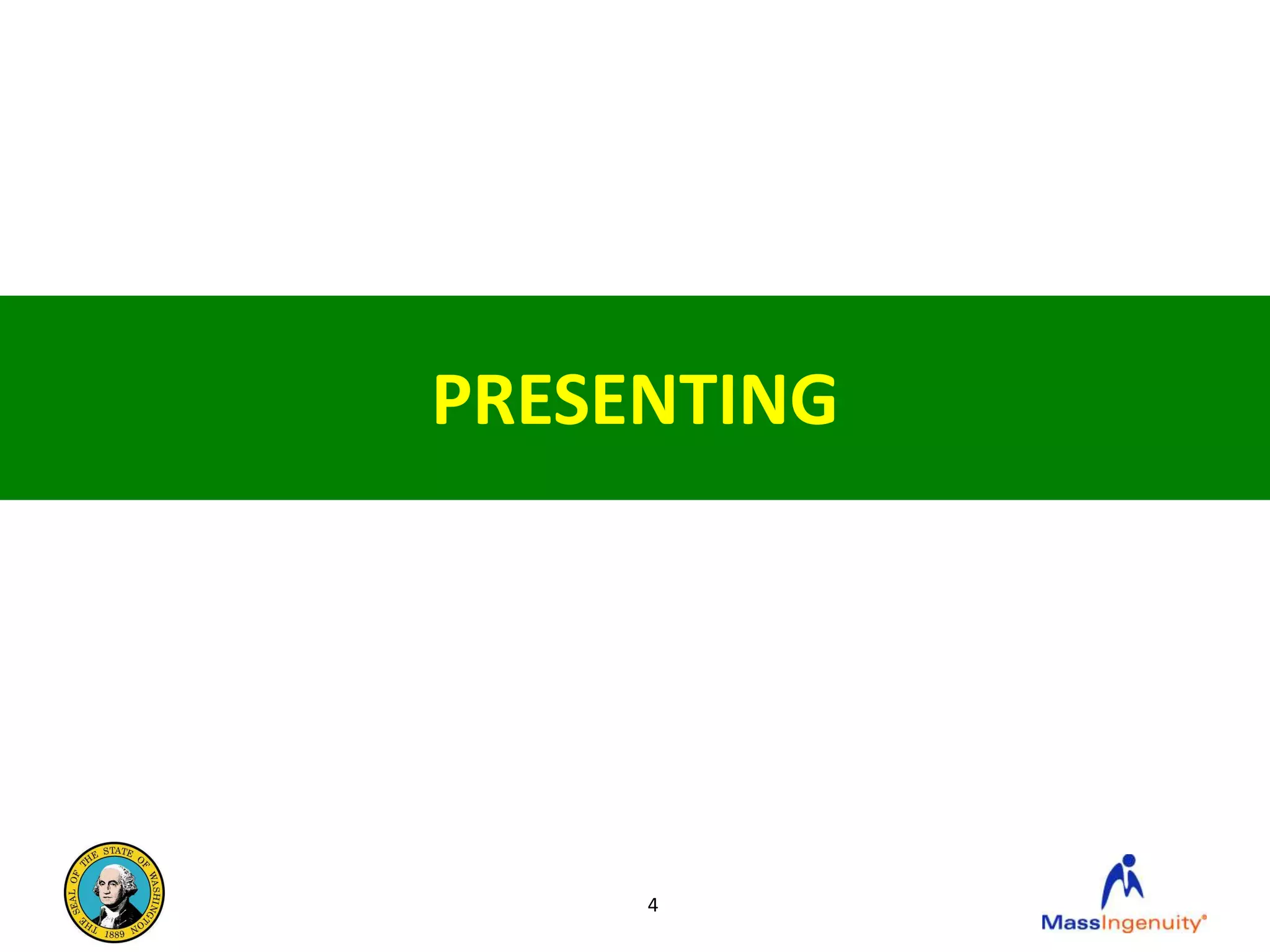 PRESENTING

THE SEAL OF THE STATE OF WASHINGTON 1889

4

MassIngenuity®